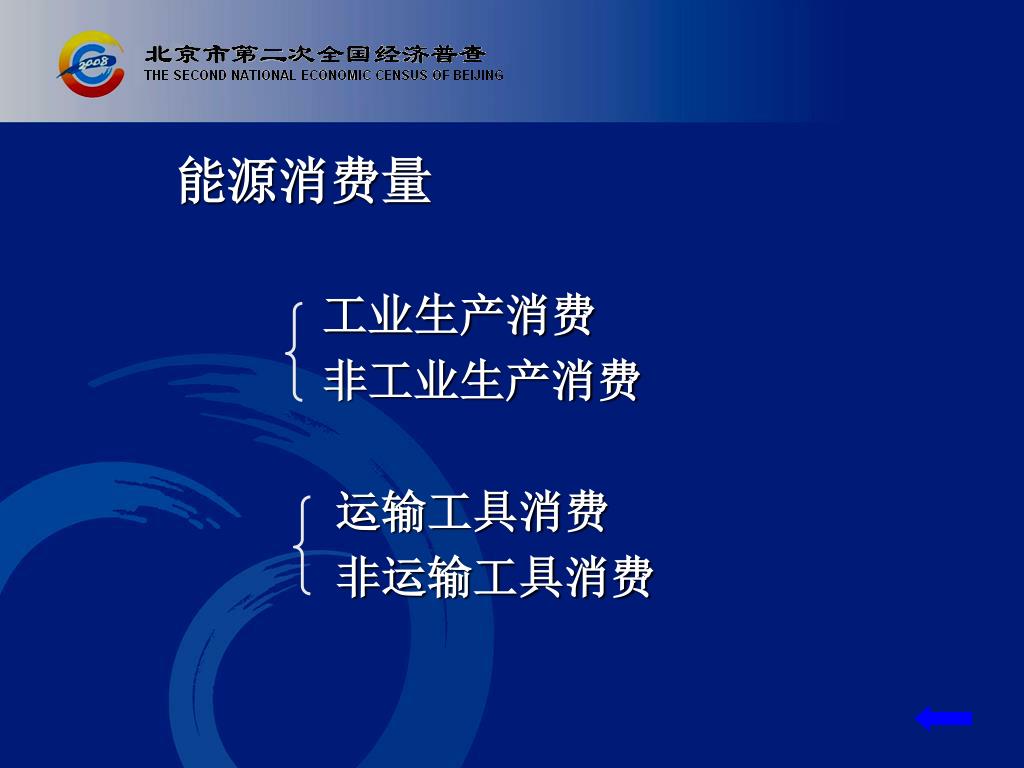 2008

北京市第二次全国经济普查
THE SECOND NATIONAL ECONOMIC CENSUS OF BEIJING

能源消费量

工业生产消费
非工业生产消费

运输工具消费
非运输工具消费